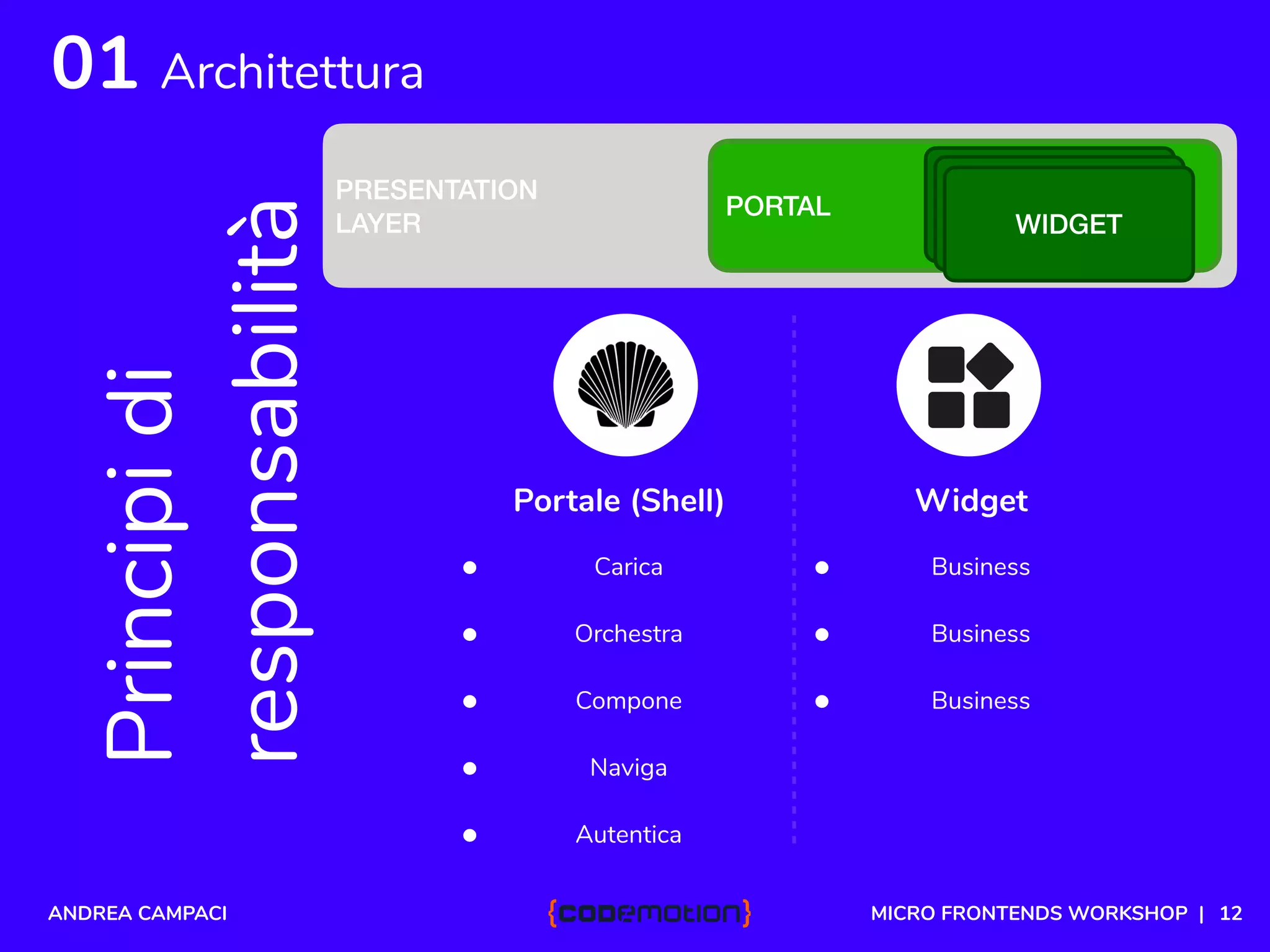 01 Architettura

Principi di responsabilità

PRESENTATION LAYER

PORTAL

WIDGET

Portale (Shell)

- Carica
- Orchestra
- Compone
- Naviga
- Autentica

Widget

- Business
- Business
- Business

ANDREA CAMPACI

{codemotion}

MICRO FRONTENDS WORKSHOP | 12